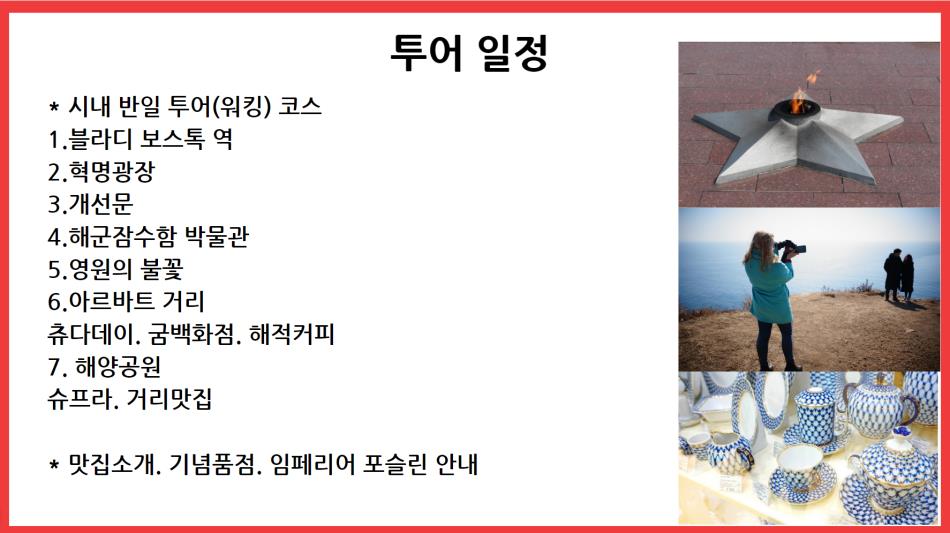 투어 일정

* 시내 반일 투어(워킹) 코스
1.블라디 보스톡 역
2.혁명광장
3.개선문
4.해군잠수함 박물관
5.영원의 불꽃
6.아르바트 거리
츄다데이. 굼백화점. 해적커피
7. 해양공원
슈프라. 거리맛집

* 맛집소개. 기념품점. 임페리어 포슬린 안내